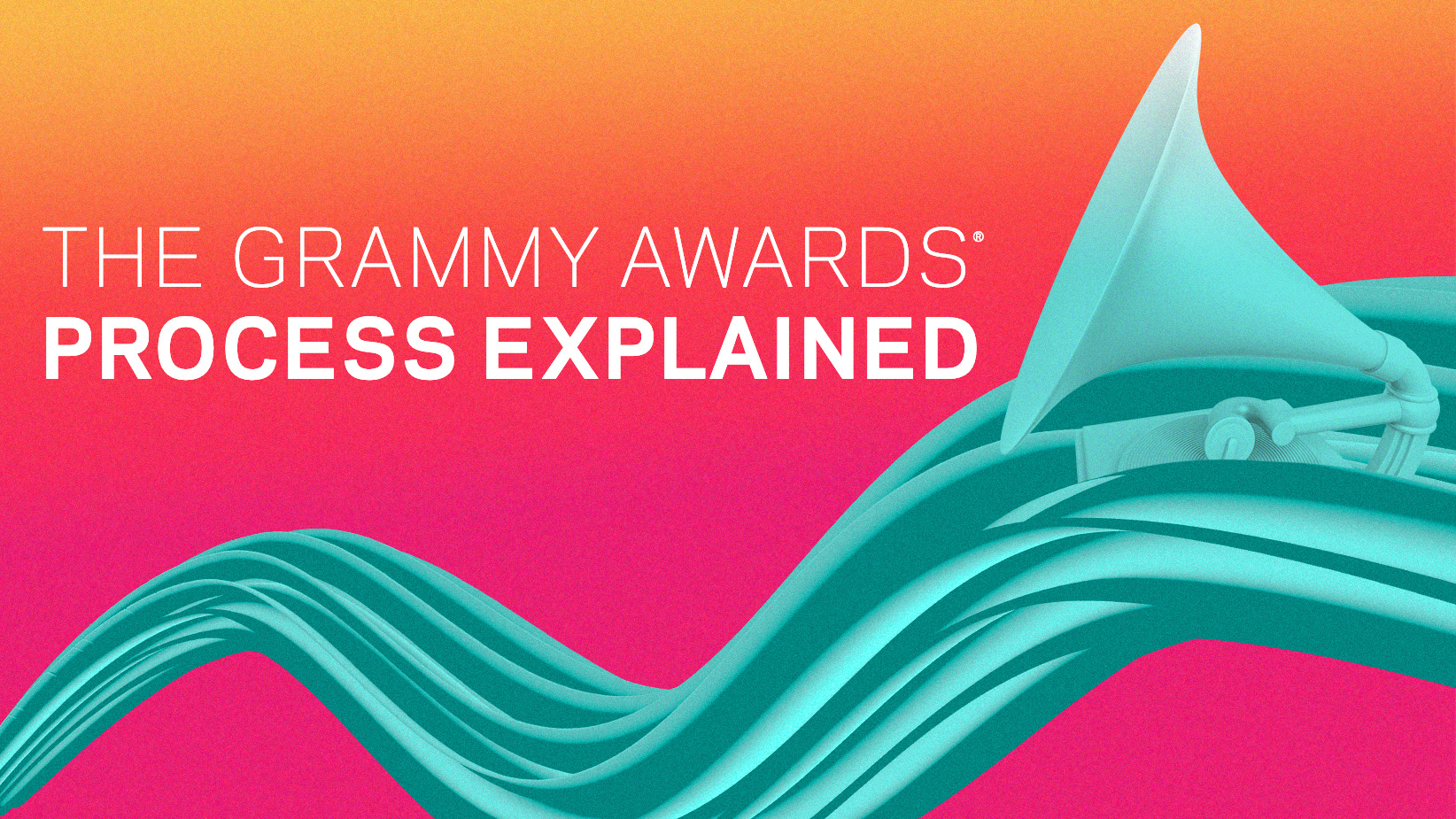 THE GRAMMY AWARDS®
PROCESS EXPLAINED